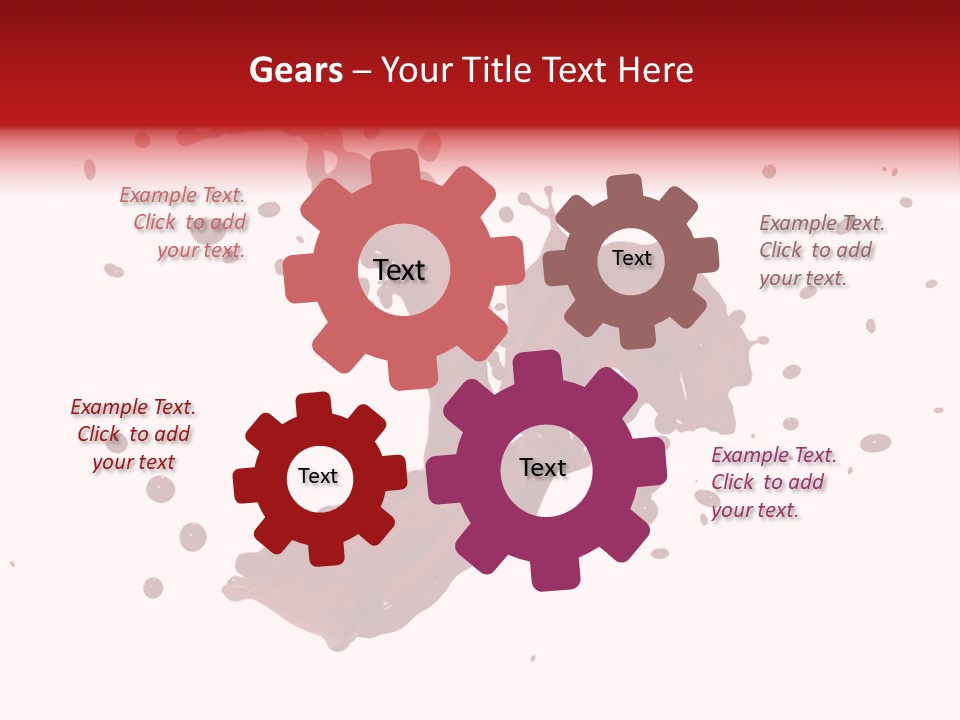 Gears – Your Title Text Here

Example Text. Click to add your text.

Text

Text

Example Text. Click to add your text.

Example Text. Click to add your text

Text

Text

Example Text. Click to add your text.